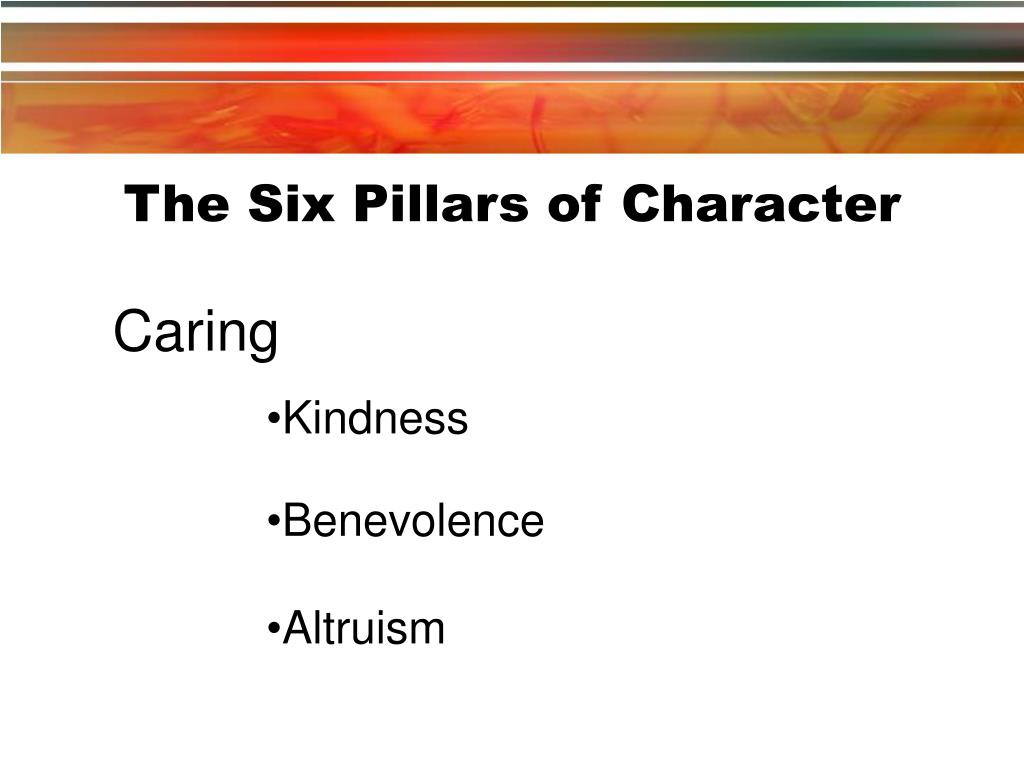 The Six Pillars of Character

Caring

•Kindness

•Benevolence

•Altruism